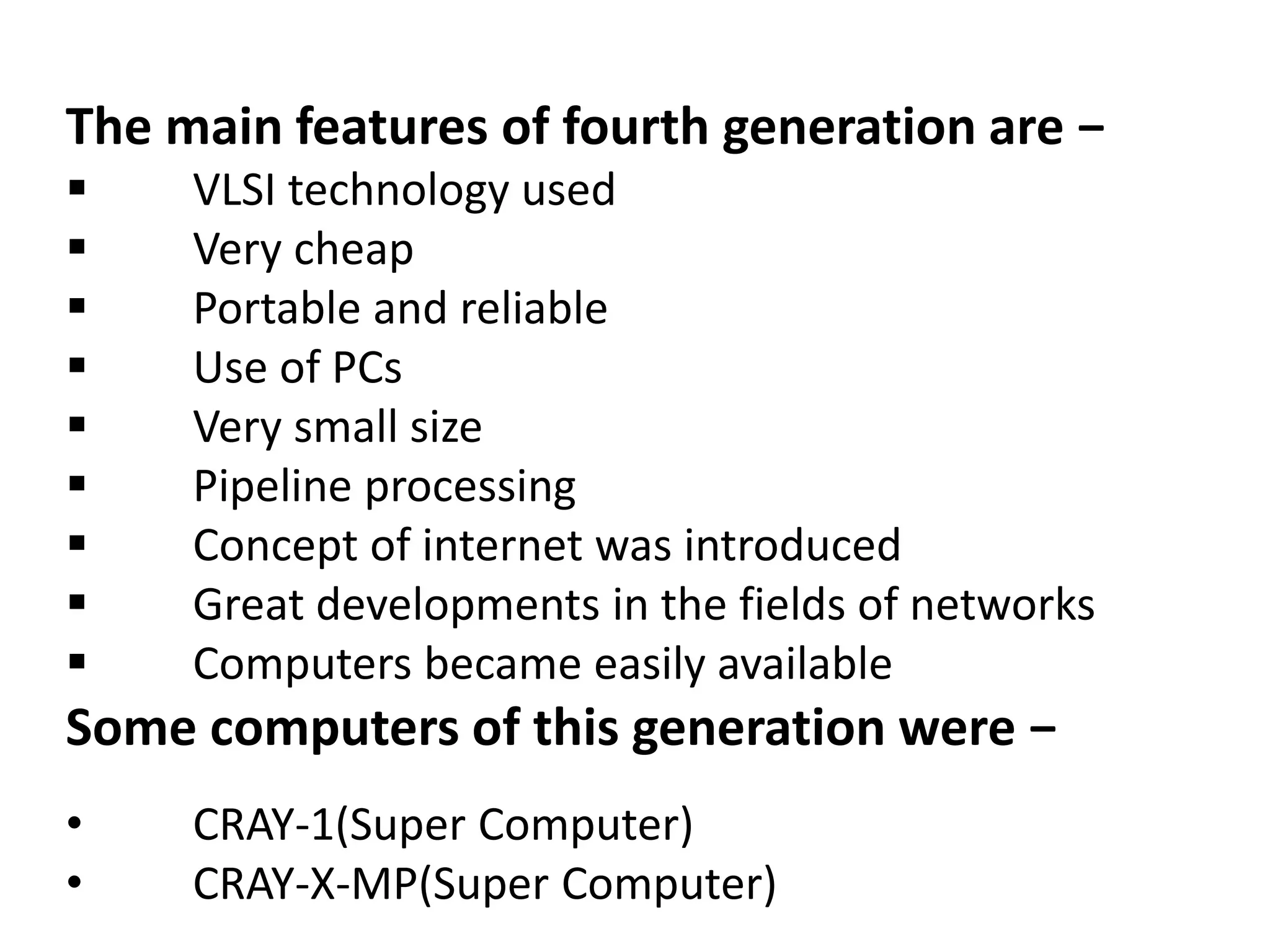 The main features of fourth generation are –

▪ VLSI technology used
▪ Very cheap
▪ Portable and reliable
▪ Use of PCs
▪ Very small size
▪ Pipeline processing
▪ Concept of internet was introduced
▪ Great developments in the fields of networks
▪ Computers became easily available

Some computers of this generation were –

• CRAY-1(Super Computer)
• CRAY-X-MP(Super Computer)